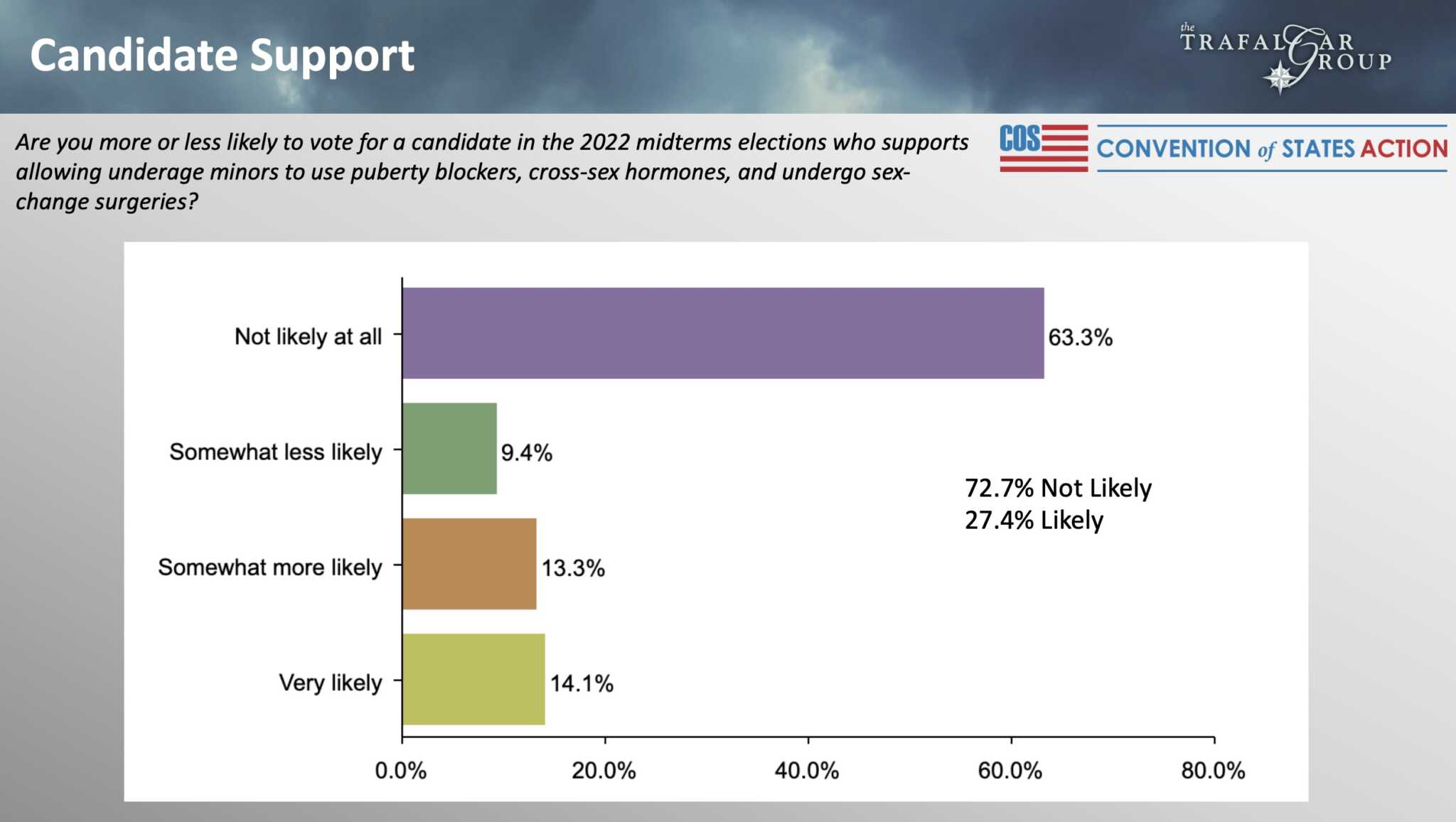 Candidate Support

the TRAFALGAR GROUP

Are you more or less likely to vote for a candidate in the 2022 midterms elections who supports allowing underage minors to use puberty blockers, cross-sex hormones, and undergo sex-change surgeries?

COS CONVENTION of STATES ACTION

Not likely at all 63.3%

Somewhat less likely 9.4%

Somewhat more likely 13.3%

Very likely 14.1%

72.7% Not Likely
27.4% Likely

0.0% 20.0% 40.0% 60.0% 80.0%